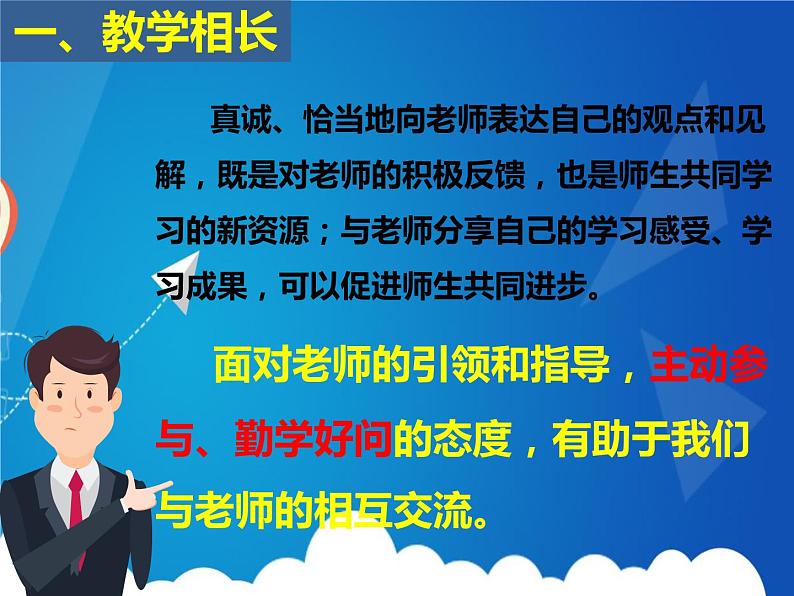 一、教学相长

真诚、恰当地向老师表达自己的观点和见解，既是对老师的积极反馈，也是师生共同学习的新资源；与老师分享自己的学习感受、学习成果，可以促进师生共同进步。

面对老师的引领和指导，主动参与、勤学好问的态度，有助于我们与老师的相互交流。